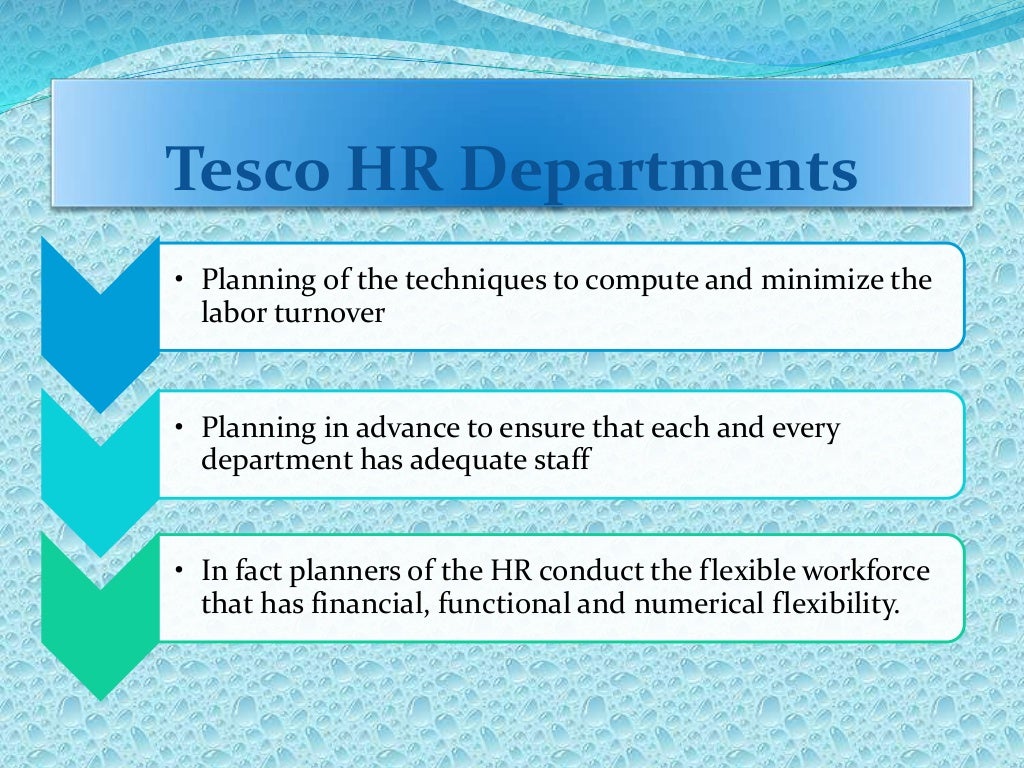 Tesco HR Departments

• Planning of the techniques to compute and minimize the labor turnover

• Planning in advance to ensure that each and every department has adequate staff

• In fact planners of the HR conduct the flexible workforce that has financial, functional and numerical flexibility.